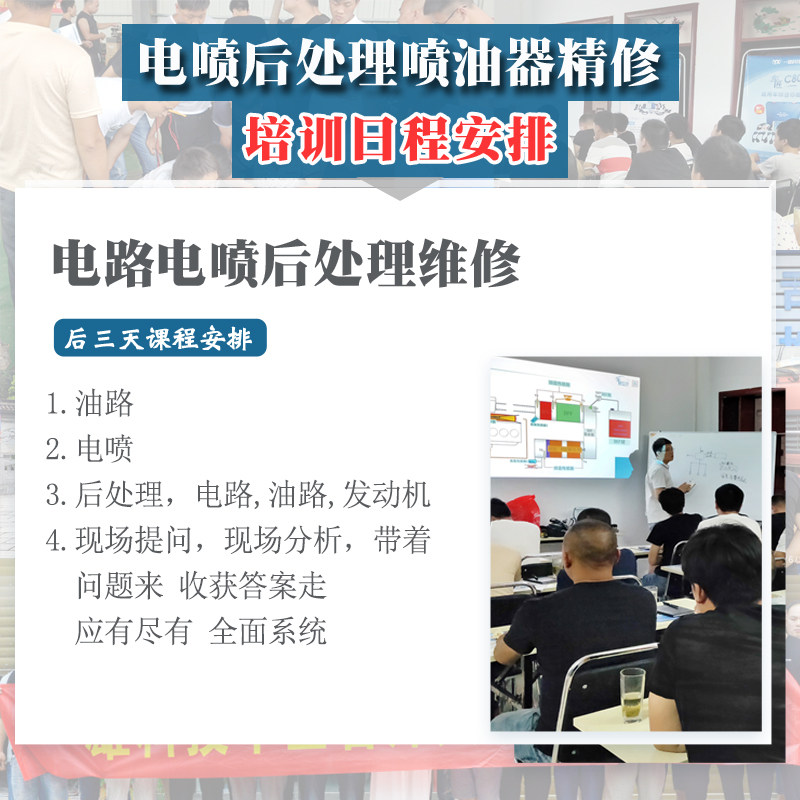 电喷后处理喷油器精修
培训日程安排

电路电喷后处理维修

后三天课程安排

1. 油路
2. 电喷
3. 后处理，电路, 油路, 发动机
4. 现场提问，现场分析，带着问题来 收获答案走
应有尽有 全面系统